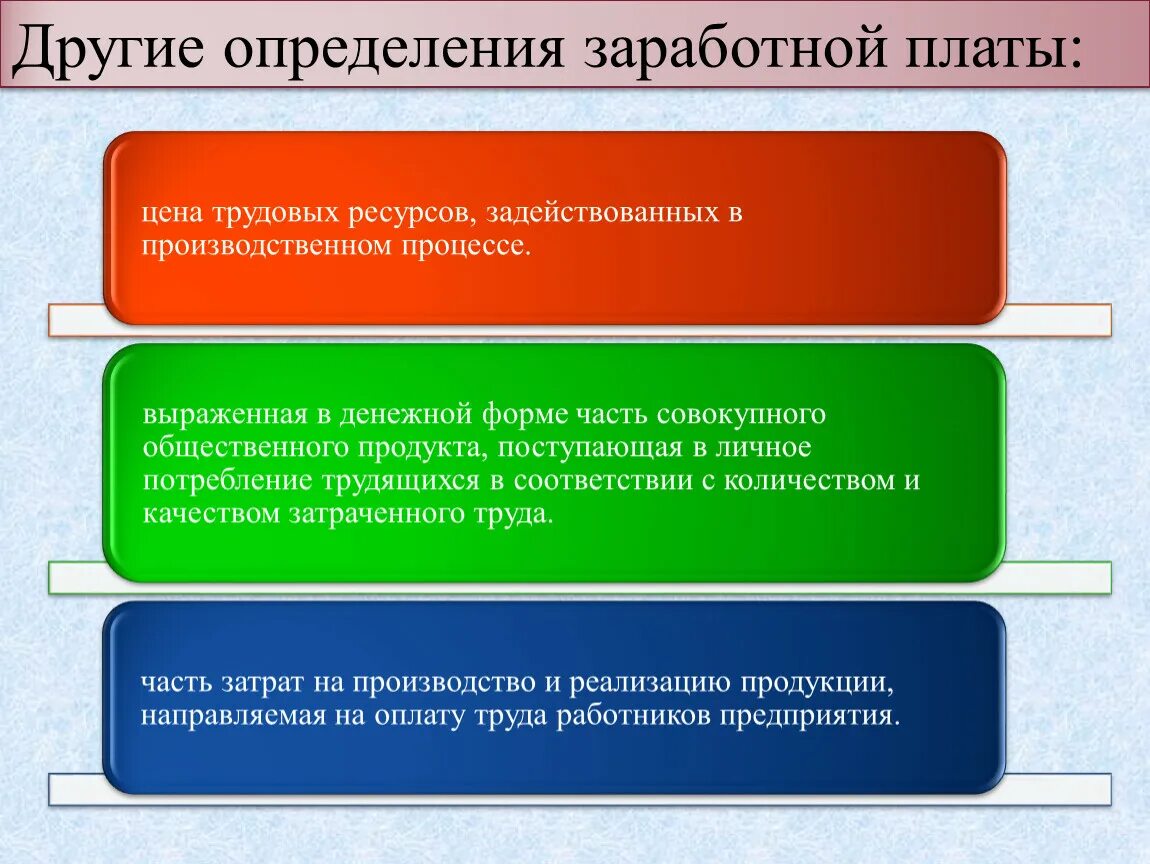 Другие определения заработной платы:

цена трудовых ресурсов, задействованных в производственном процессе.

выраженная в денежной форме часть совокупного общественного продукта, поступающая в личное потребление трудящихся в соответствии с количеством и качеством затраченного труда.

часть затрат на производство и реализацию продукции, направляемая на оплату труда работников предприятия.